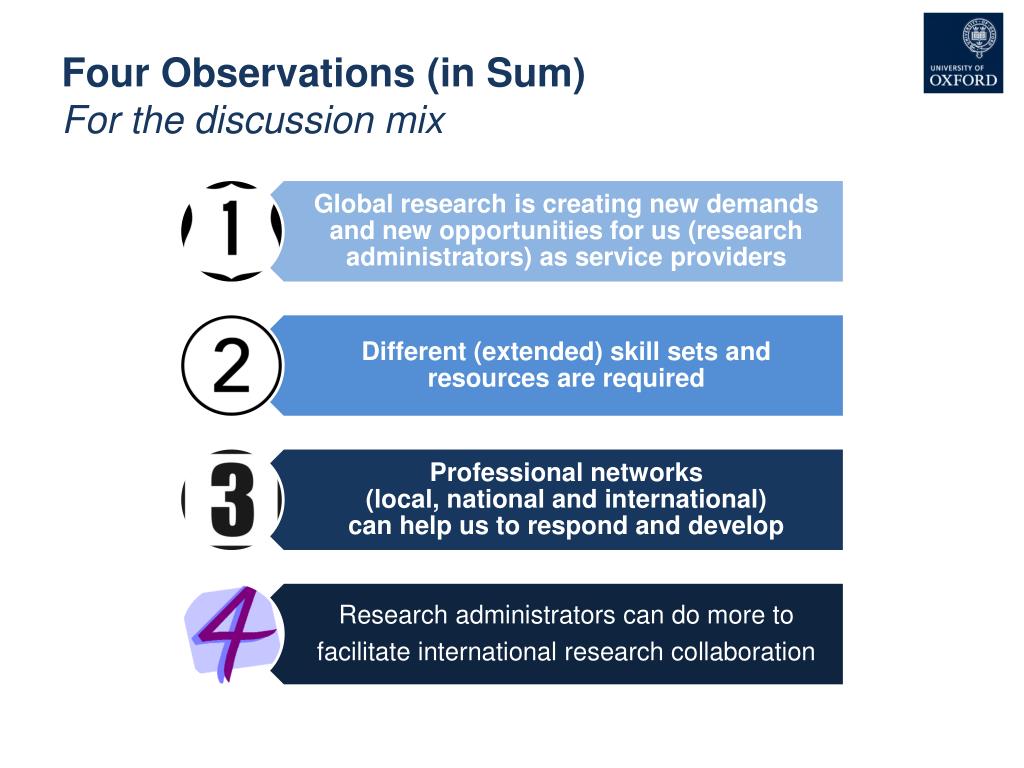 Four Observations (in Sum)
For the discussion mix

UNIVERSITY OF
OXFORD

1

Global research is creating new demands and new opportunities for us (research administrators) as service providers

2

Different (extended) skill sets and resources are required

3

Professional networks (local, national and international) can help us to respond and develop

4

Research administrators can do more to facilitate international research collaboration